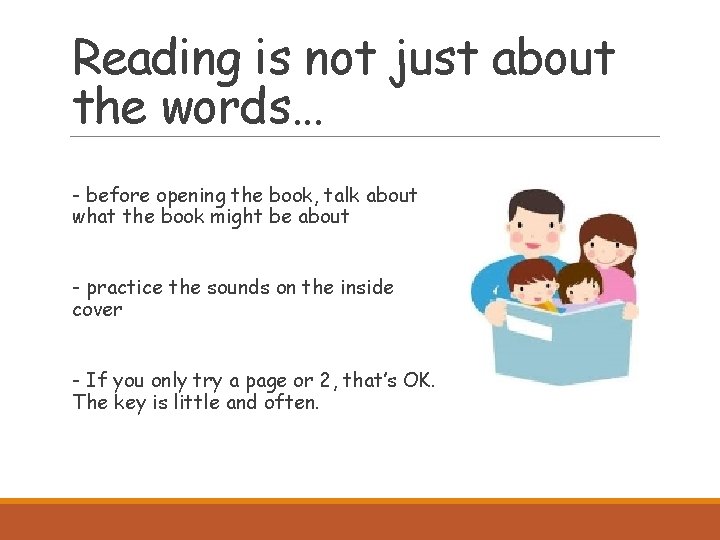 Reading is not just about the words…

- before opening the book, talk about what the book might be about

- practice the sounds on the inside cover

- If you only try a page or 2, that's OK. The key is little and often.